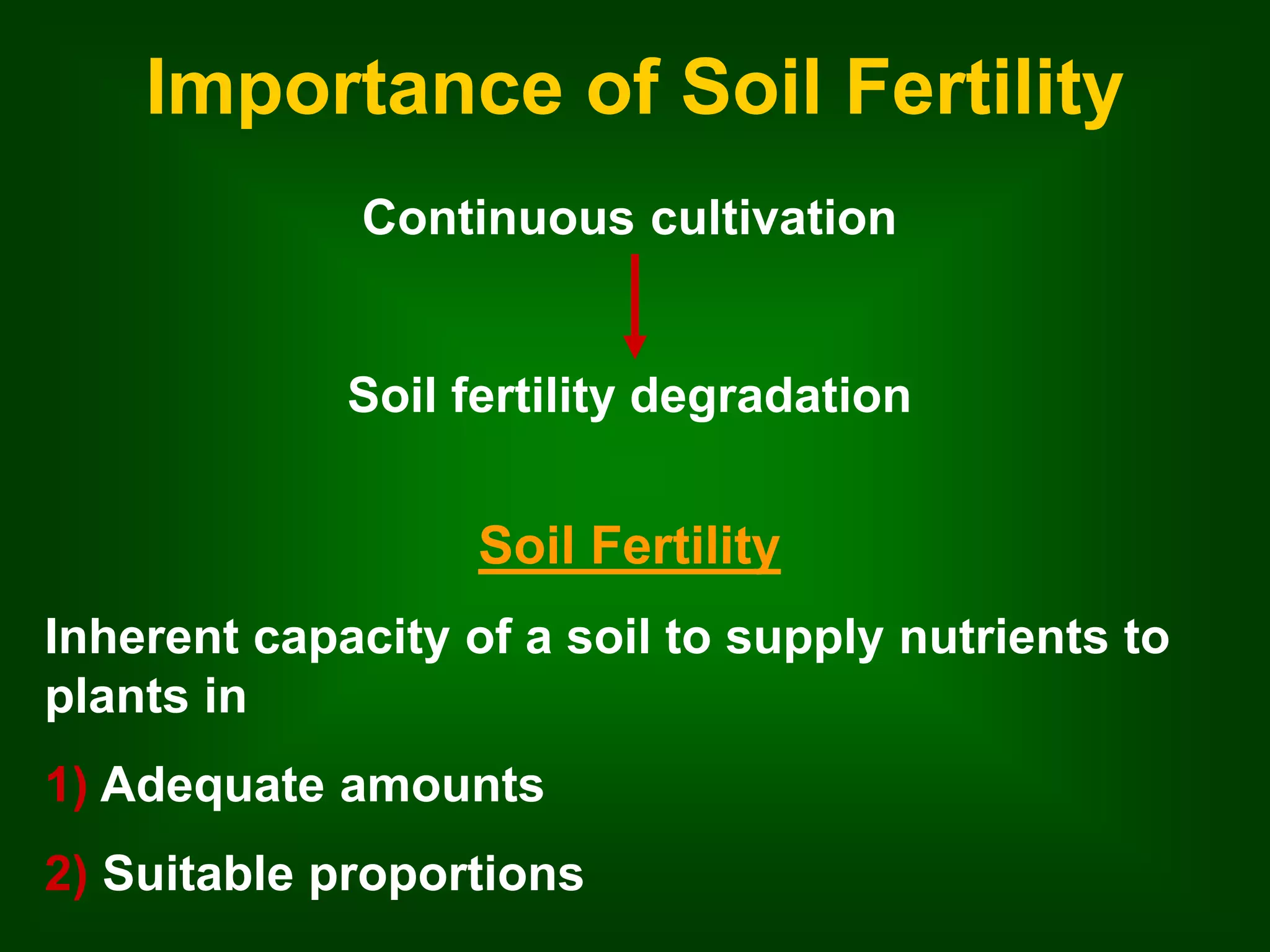 Importance of Soil Fertility

Continuous cultivation

Soil fertility degradation

Soil Fertility

Inherent capacity of a soil to supply nutrients to plants in

1) Adequate amounts

2) Suitable proportions